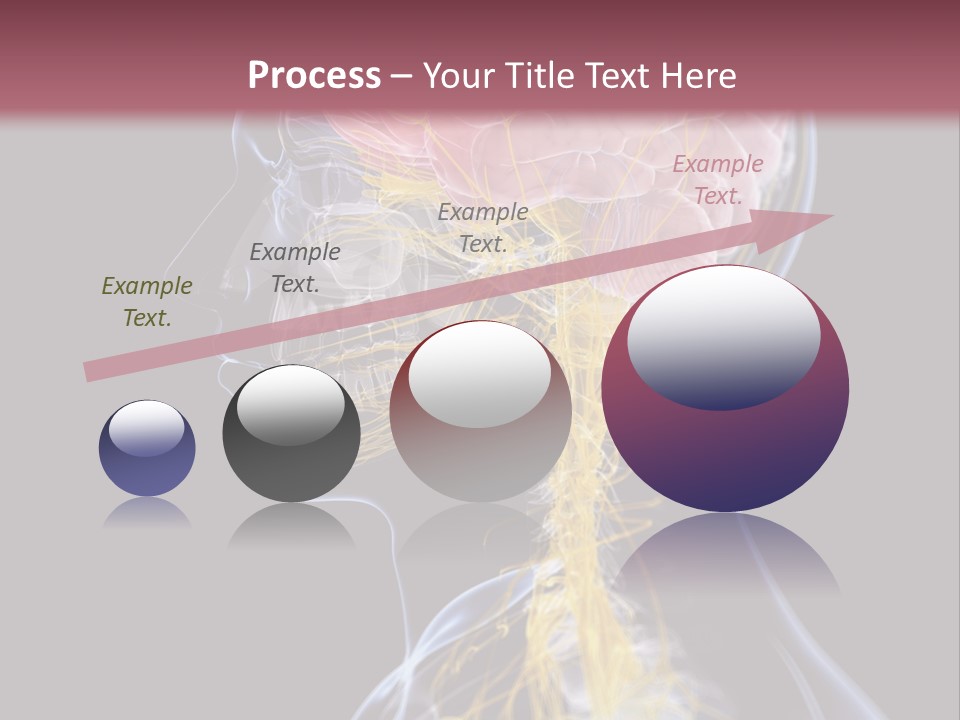 Process – Your Title Text Here

Example Text.

Example Text.

Example Text.

Example Text.